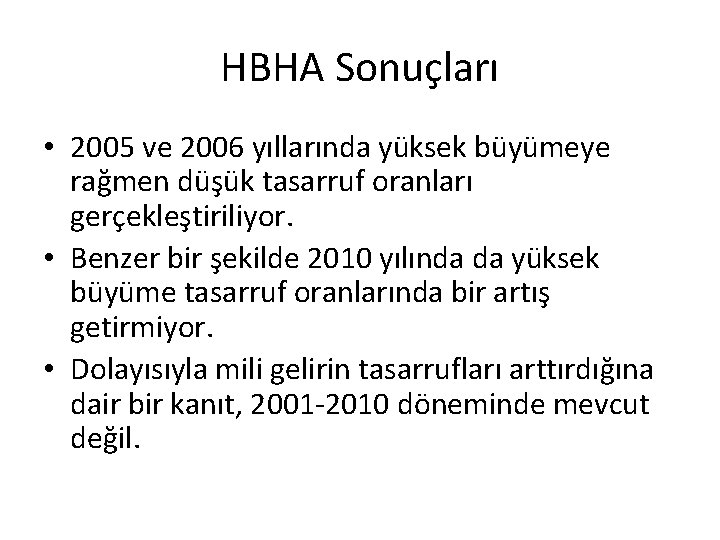 HBHA Sonuçları

• 2005 ve 2006 yıllarında yüksek büyümeye rağmen düşük tasarruf oranları gerçekleştiriliyor.

• Benzer bir şekilde 2010 yılında da yüksek büyüme tasarruf oranlarında bir artış getirmiyor.

• Dolayısıyla mili gelirin tasarrufları arttırdığına dair bir kanıt, 2001-2010 döneminde mevcut değil.